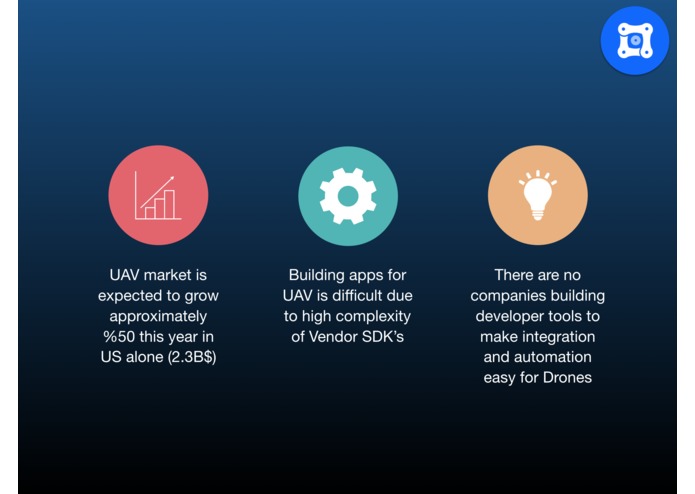 UAV market is expected to grow approximately %50 this year in US alone (2.3B$)

Building apps for UAV is difficult due to high complexity of Vendor SDK's

There are no companies building developer tools to make integration and automation easy for Drones